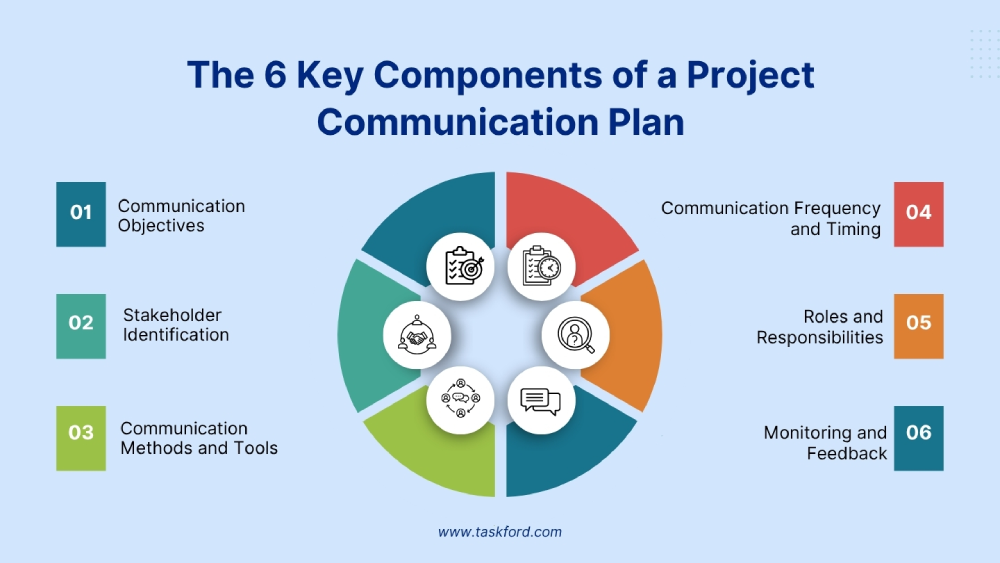 The 6 Key Components of a Project Communication Plan

01 Communication Objectives

02 Stakeholder Identification

03 Communication Methods and Tools

Communication Frequency and Timing 04

Roles and Responsibilities 05

Monitoring and Feedback 06

www.taskford.com